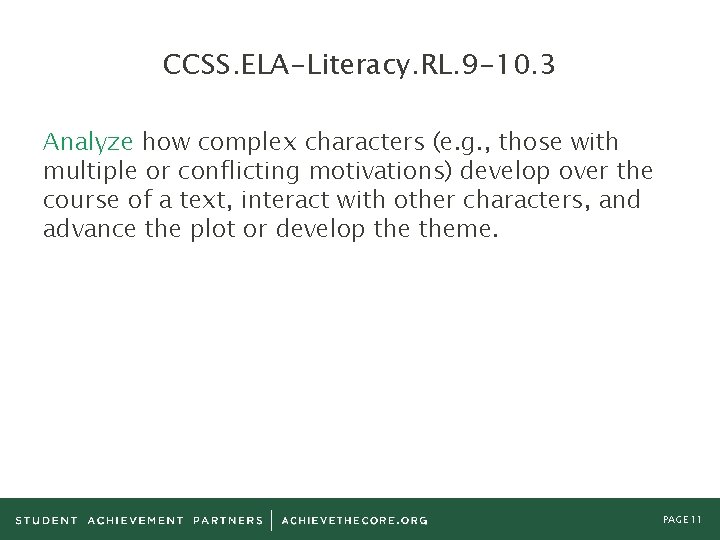 CCSS.ELA-Literacy.RL.9-10.3

Analyze how complex characters (e.g., those with multiple or conflicting motivations) develop over the course of a text, interact with other characters, and advance the plot or develop the theme.

STUDENT ACHIEVEMENT PARTNERS | ACHIEVETHECORE.ORG

PAGE 11